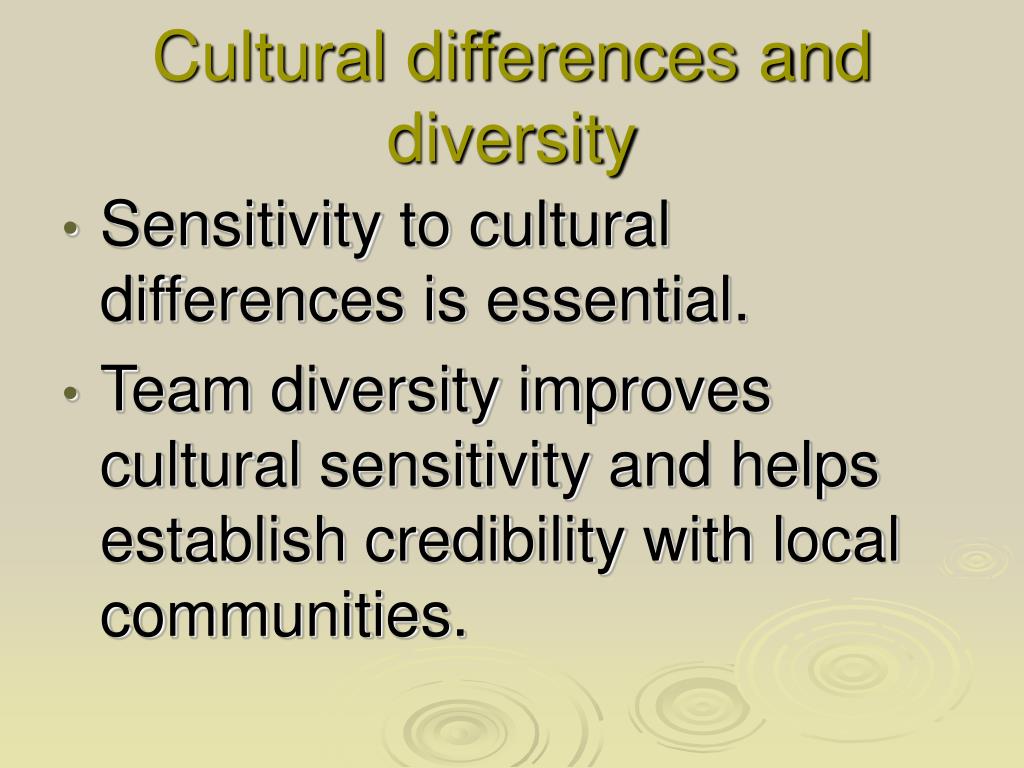 Cultural differences and diversity

• Sensitivity to cultural differences is essential.
• Team diversity improves cultural sensitivity and helps establish credibility with local communities.